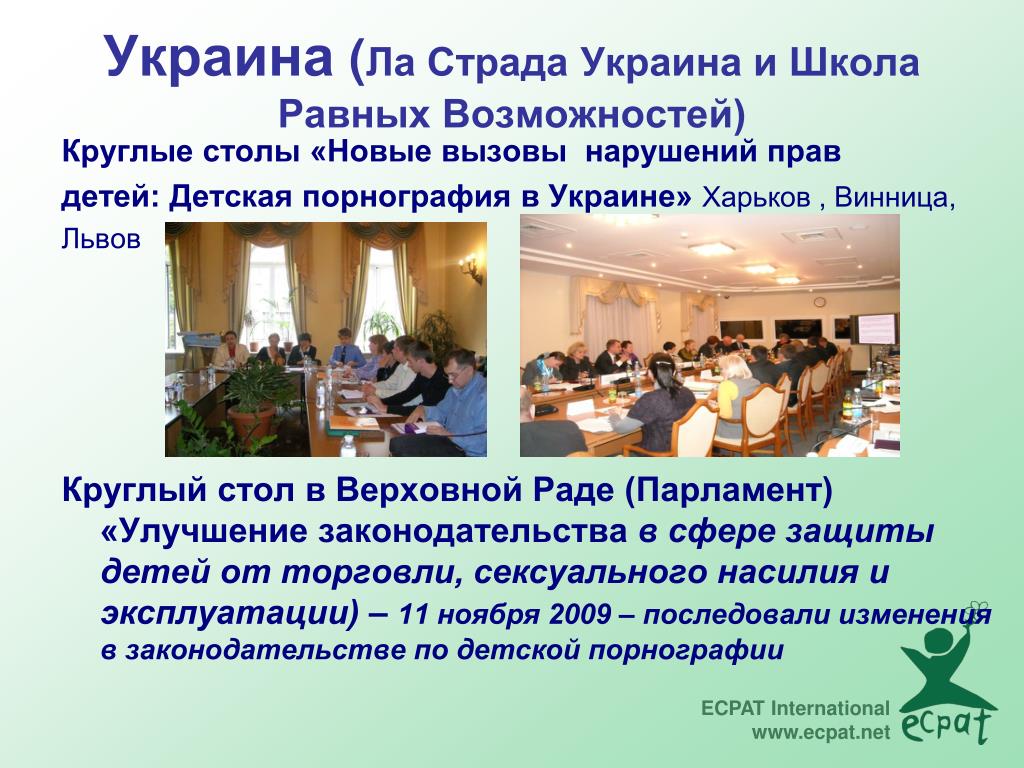 Украина (Ла Страда Украина и Школа Равных Возможностей)

Круглые столы «Новые вызовы нарушений прав детей: Детская порнография в Украине» Харьков , Винница, Львов

Круглый стол в Верховной Раде (Парламент) «Улучшение законодательства в сфере защиты детей от торговли, сексуального насилия и эксплуатации) – 11 ноября 2009 – последовали изменения в законодательстве по детской порнографии

ECPAT International
www.ecpat.net
ecpat